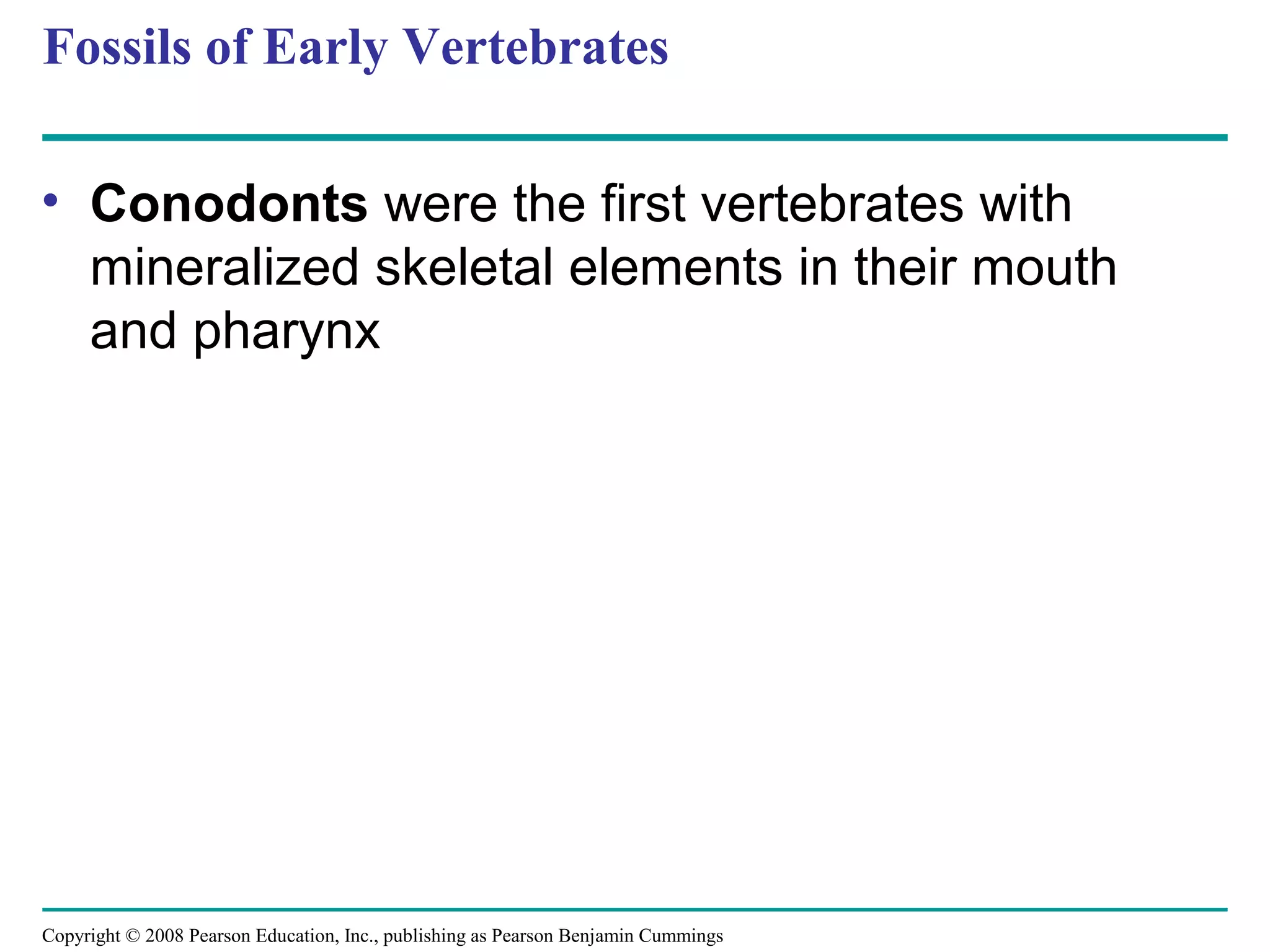 Fossils of Early Vertebrates

• Conodonts were the first vertebrates with mineralized skeletal elements in their mouth and pharynx

Copyright © 2008 Pearson Education, Inc., publishing as Pearson Benjamin Cummings